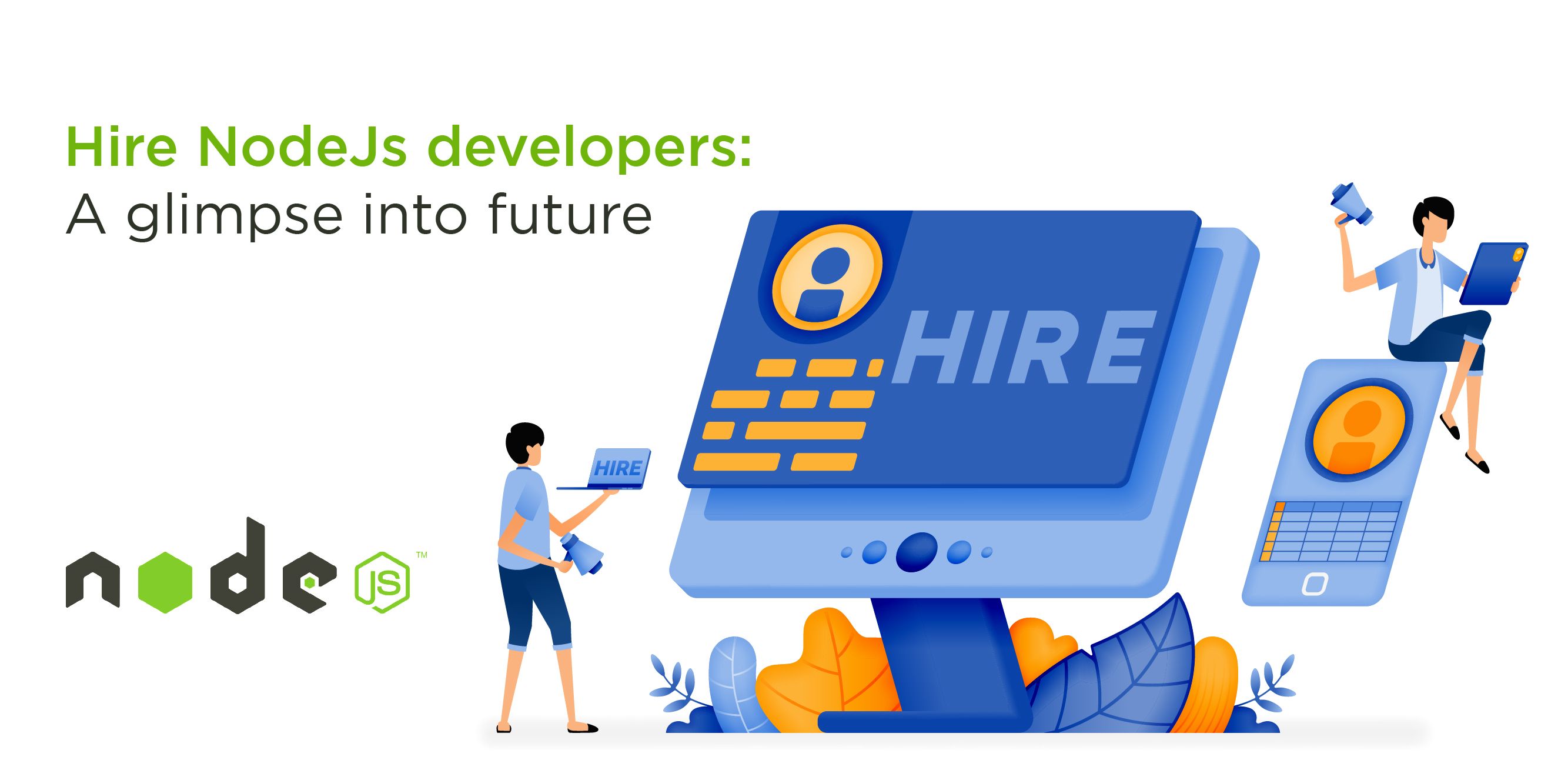 Hire NodeJs developers:
A glimpse into future

HIRE

HIRE

node JS ™